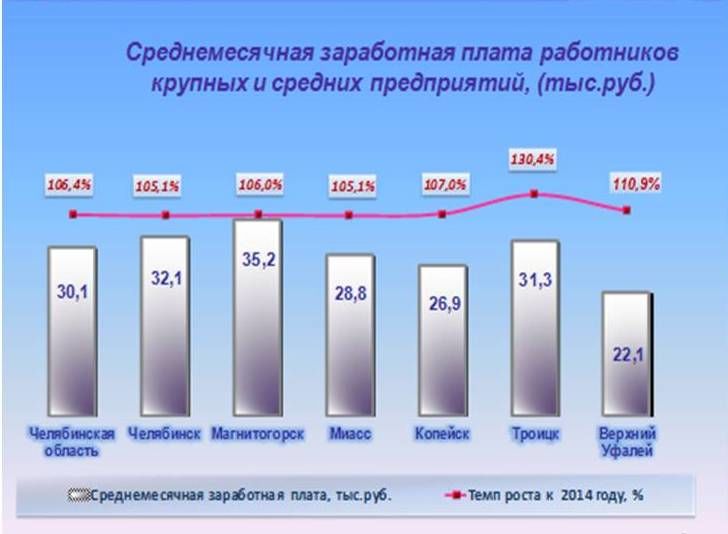 Среднемесячная заработная плата работников крупных и средних предприятий, (тыс.руб.)

106,4%
105,1%
106,0%
105,1%
107,0%
130,4%
110,9%

30,1
32,1
35,2
28,8
26,9
31,3
22,1

Челябинская область
Челябинск
Магнитогорск
Миасс
Копейск
Троицк
Верхний Уфалей

Среднемесячная заработная плата, тыс.руб.
Темп роста к 2014 году, %